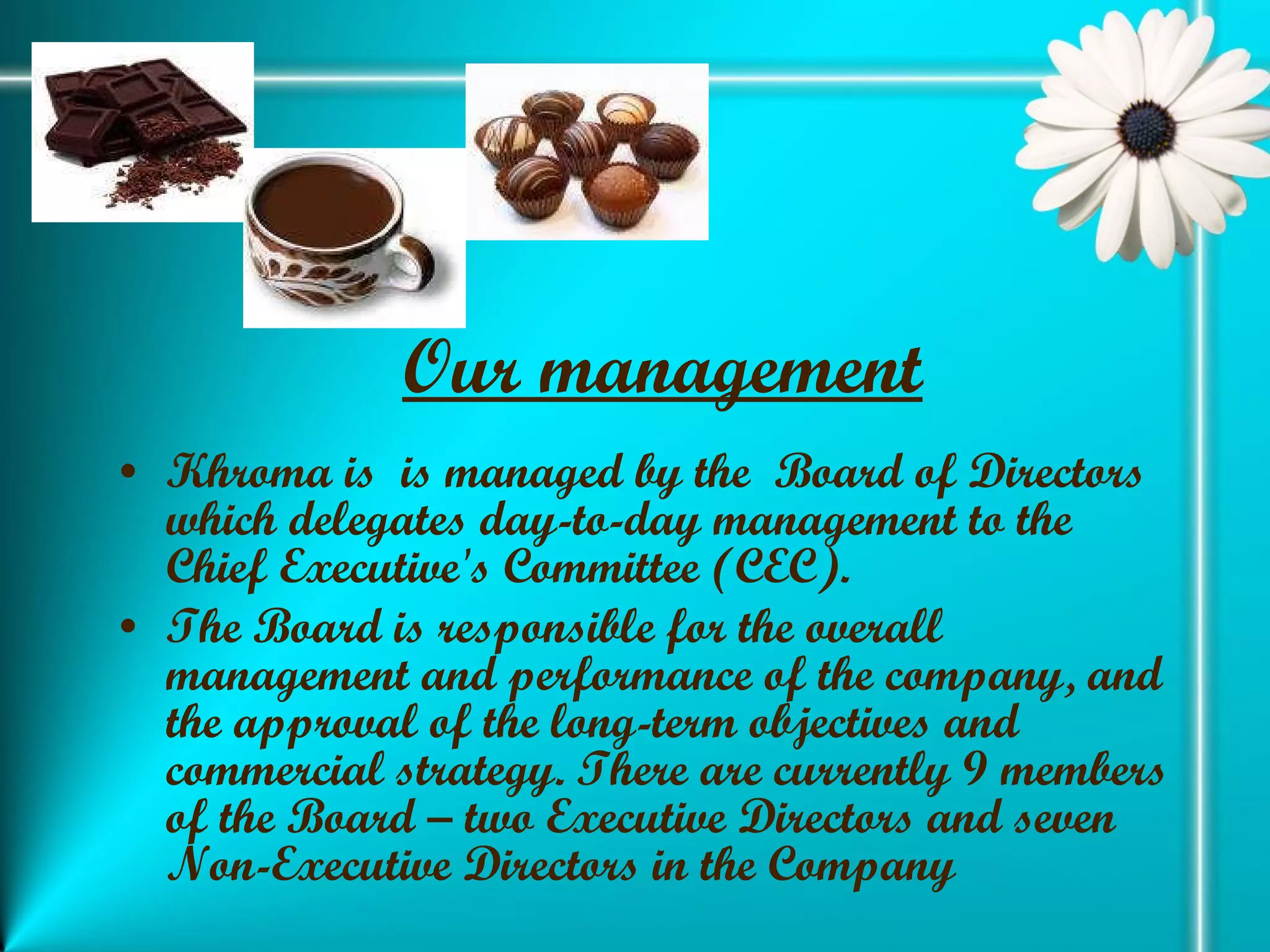 Our management

• Khroma is is managed by the Board of Directors which delegates day-to-day management to the Chief Executive's Committee (CEC).
• The Board is responsible for the overall management and performance of the company, and the approval of the long-term objectives and commercial strategy. There are currently 9 members of the Board – two Executive Directors and seven Non-Executive Directors in the Company